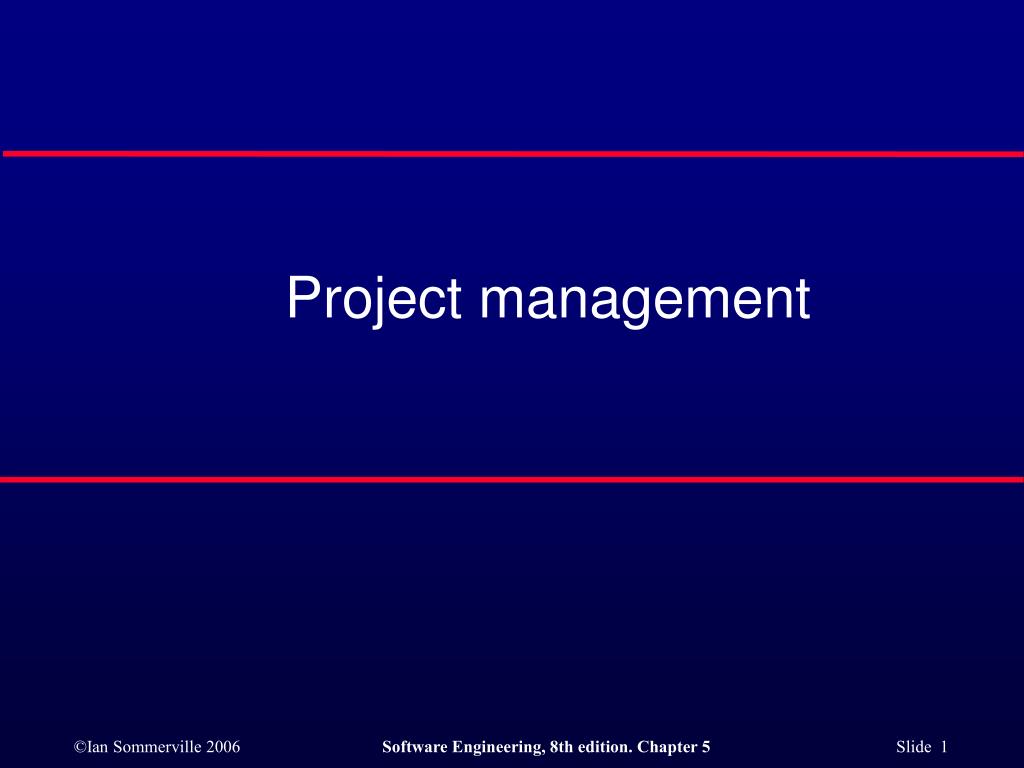 Project management

©Ian Sommerville 2006

Software Engineering, 8th edition. Chapter 5

Slide 1